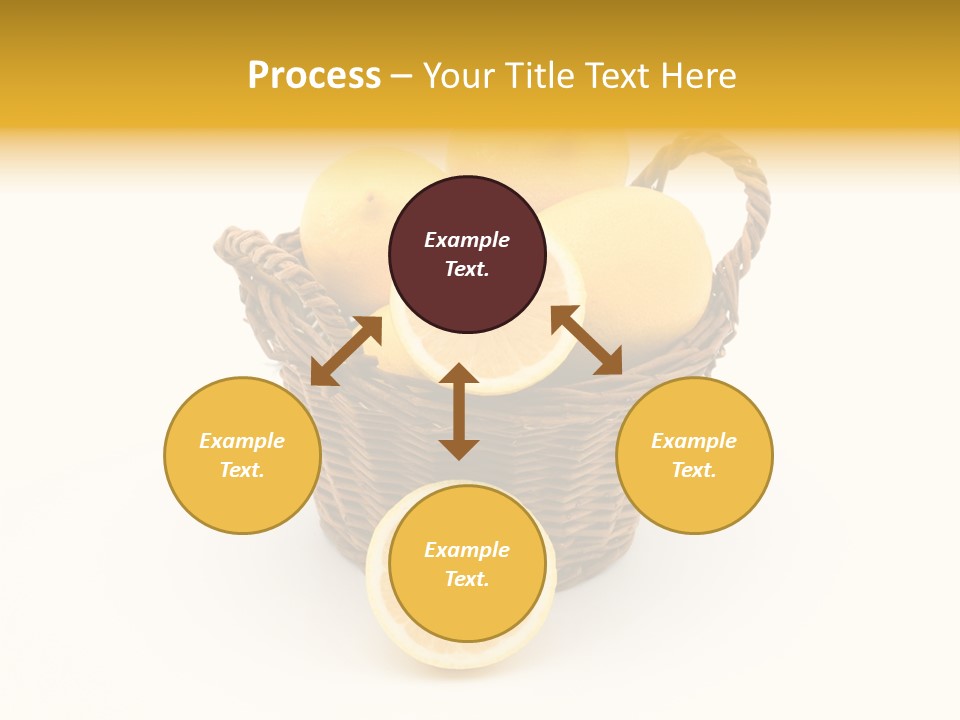 Process – Your Title Text Here

Example Text.

Example Text.

Example Text.

Example Text.